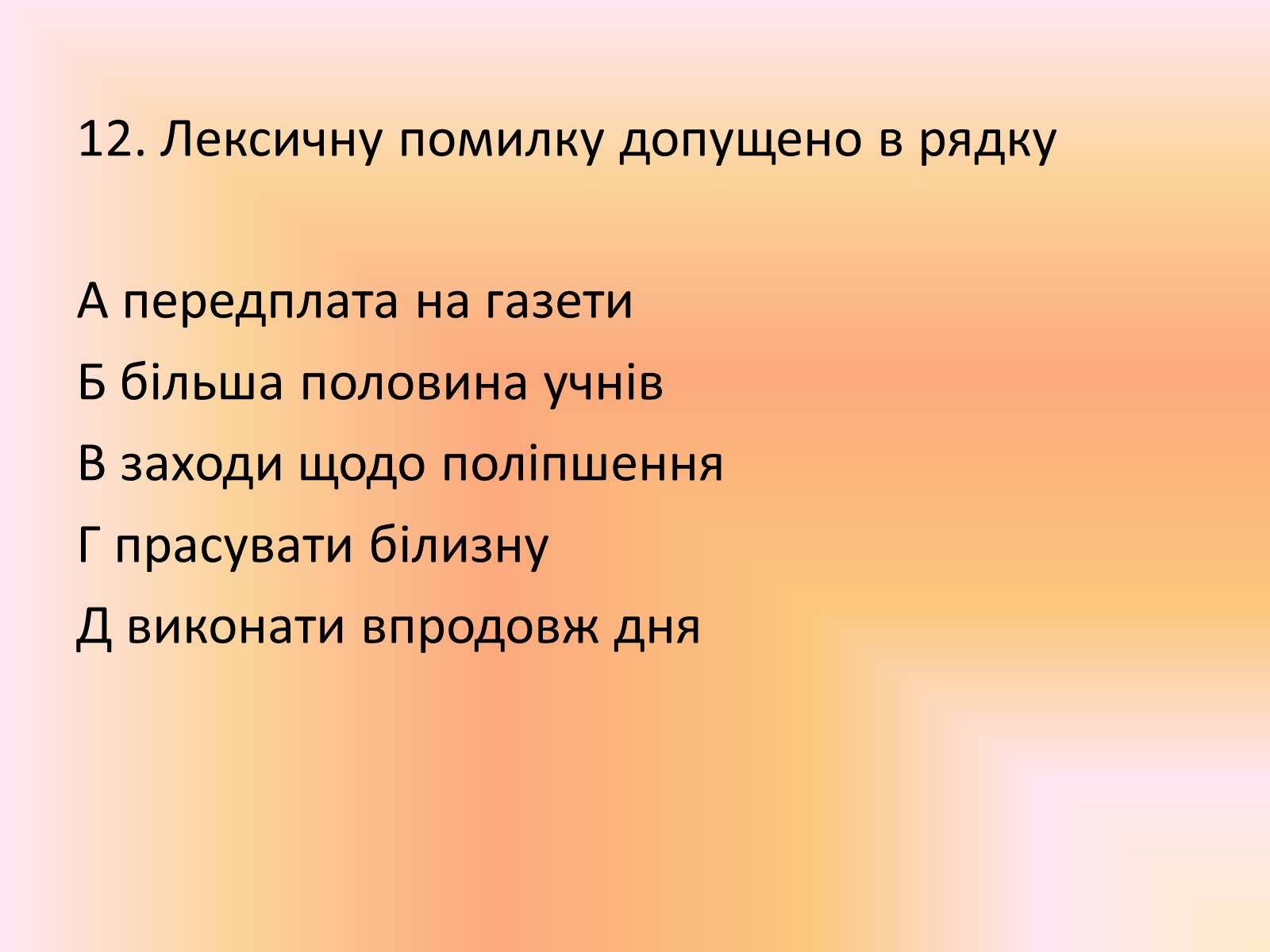 12. Лексичну помилку допущено в рядку

А передплата на газети

Б більша половина учнів

В заходи щодо поліпшення

Г прасувати білизну

Д виконати впродовж дня